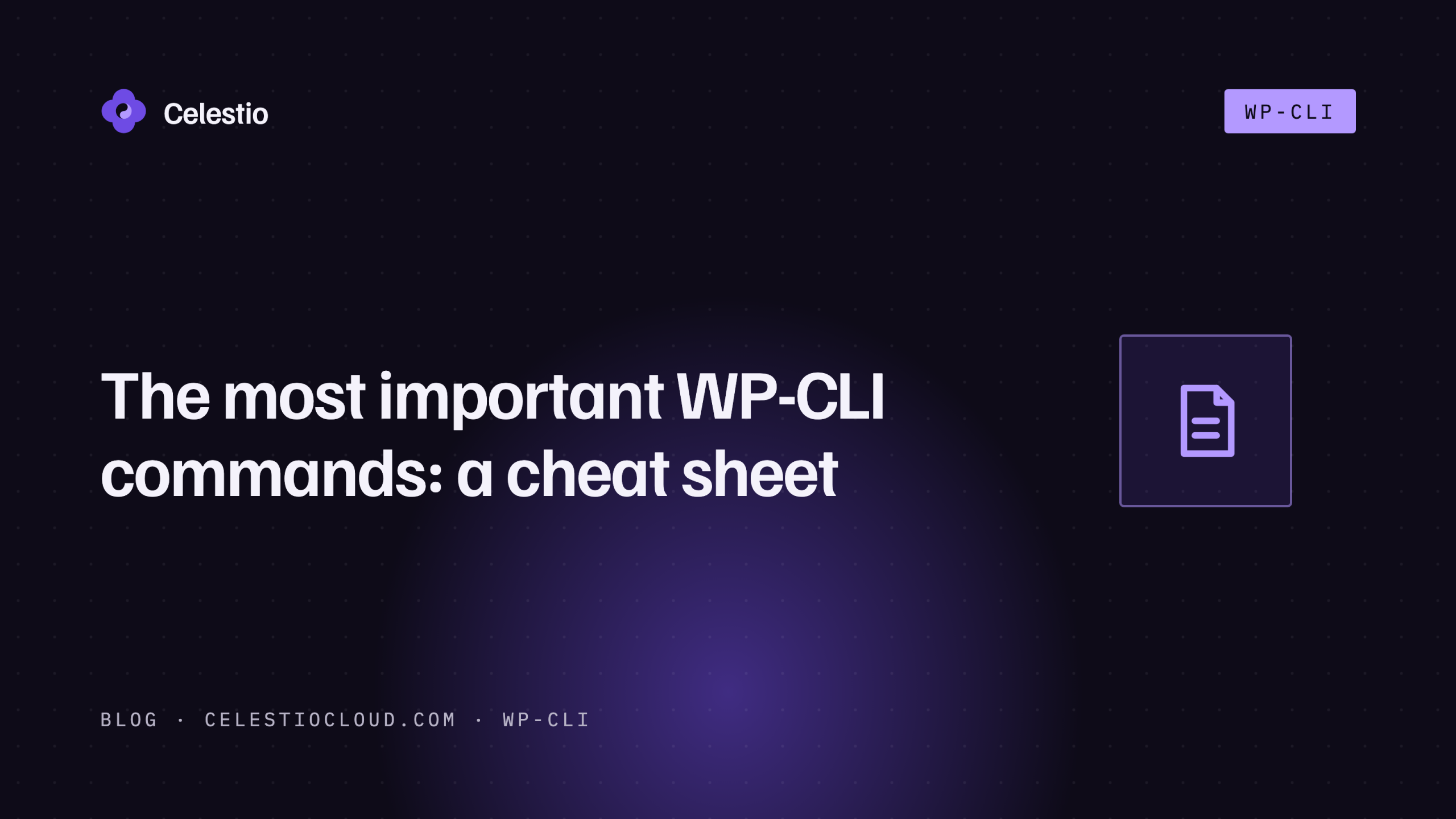 Celestio

WP-CLI

The most important WP-CLI commands: a cheat sheet

BLOG · CELESTIOCLOUD.COM · WP-CLI